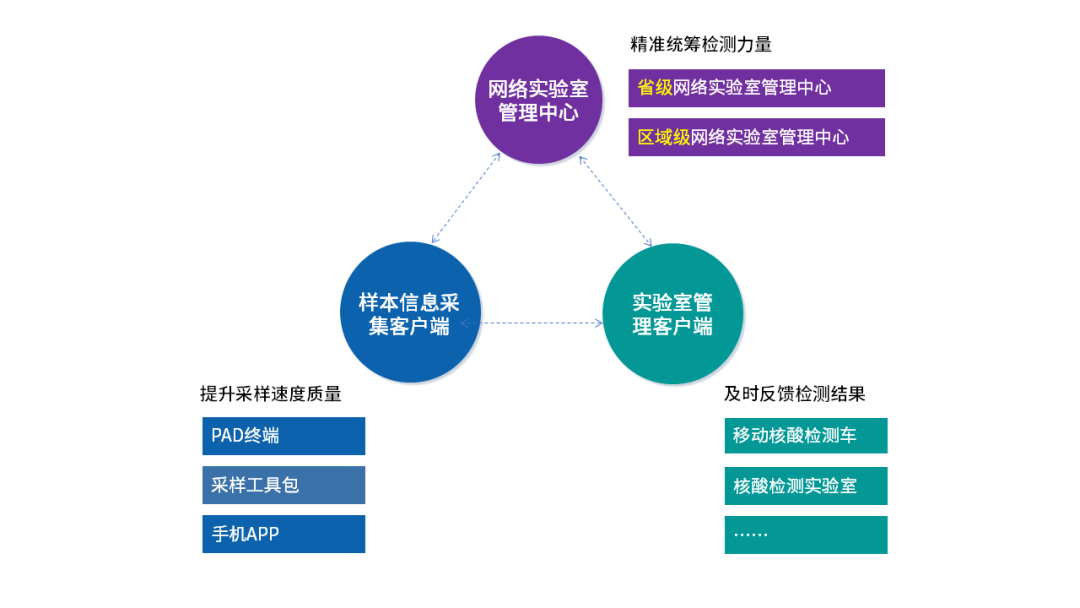 网络实验室管理中心

精准统筹检测力量

省级网络实验室管理中心

区域级网络实验室管理中心

样本信息采集客户端

实验室管理客户端

提升采样速度质量

PAD终端

采样工具包

手机APP

及时反馈检测结果

移动核酸检测车

核酸检测实验室

……